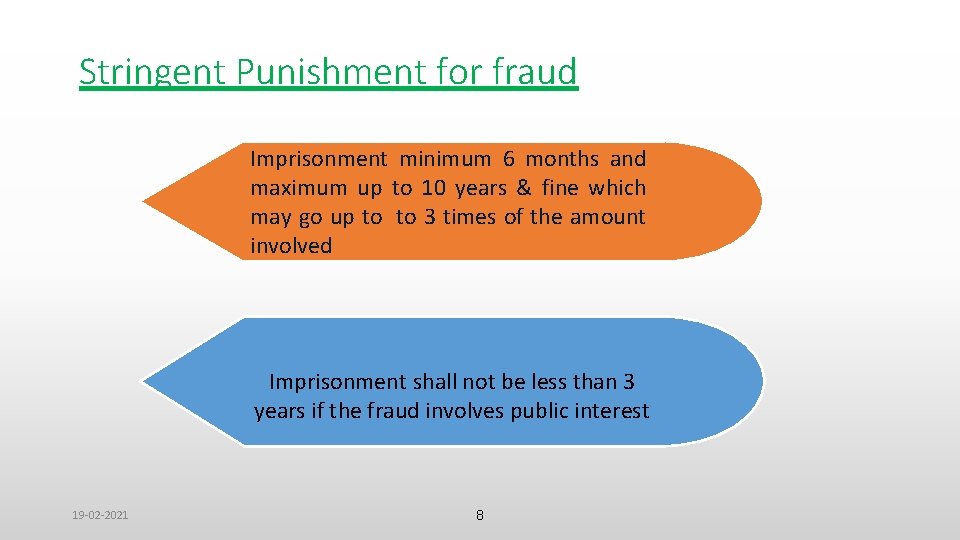 Stringent Punishment for fraud

Imprisonment minimum 6 months and maximum up to 10 years & fine which may go up to to 3 times of the amount involved

Imprisonment shall not be less than 3 years if the fraud involves public interest

19-02-2021

8